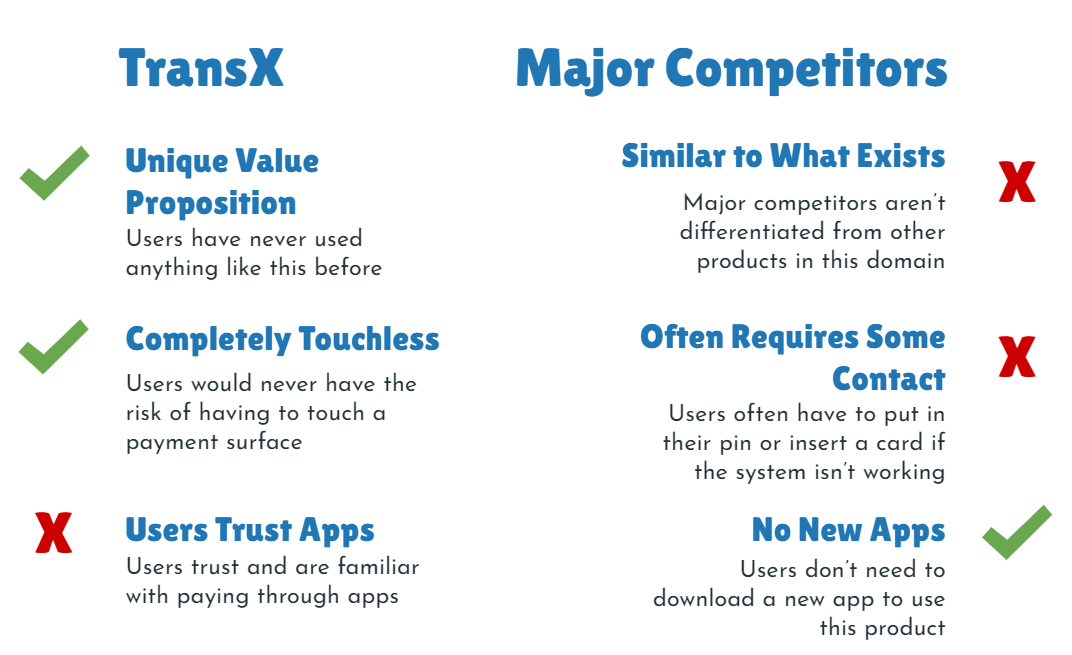 TransX

Unique Value Proposition
Users have never used anything like this before

Completely Touchless
Users would never have the risk of having to touch a payment surface

X

Users Trust Apps
Users trust and are familiar with paying through apps

Major Competitors

Similar to What Exists
Major competitors aren't differentiated from other products in this domain

X

Often Requires Some Contact
Users often have to put in their pin or insert a card if the system isn't working

X

No New Apps
Users don't need to download a new app to use this product